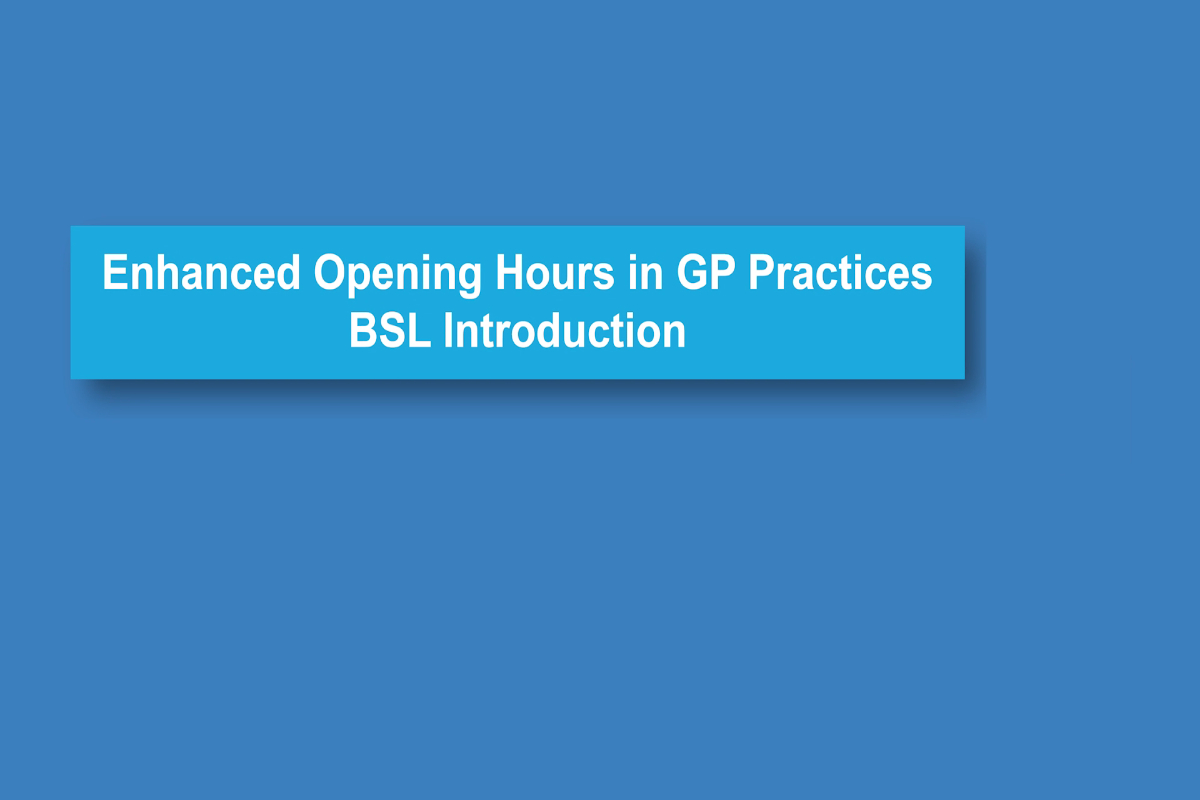 Enhanced Opening Hours in GP Practices
BSL Introduction